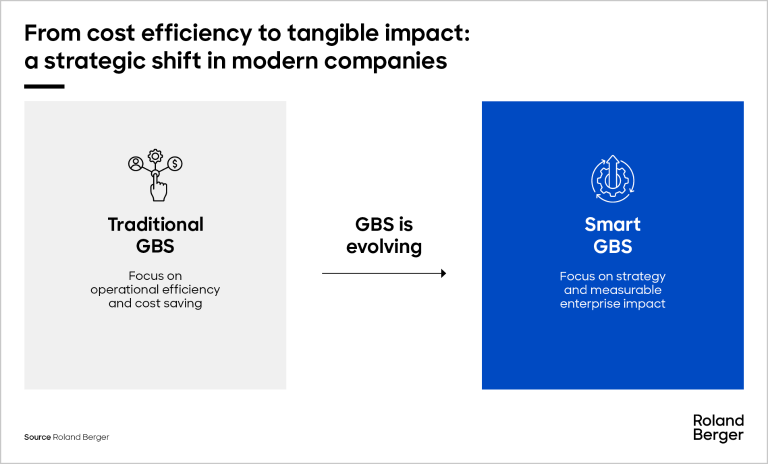 From cost efficiency to tangible impact: a strategic shift in modern companies

Traditional GBS

Focus on operational efficiency and cost saving

GBS is evolving

Smart GBS

Focus on strategy and measurable enterprise impact

Source Roland Berger

Roland Berger